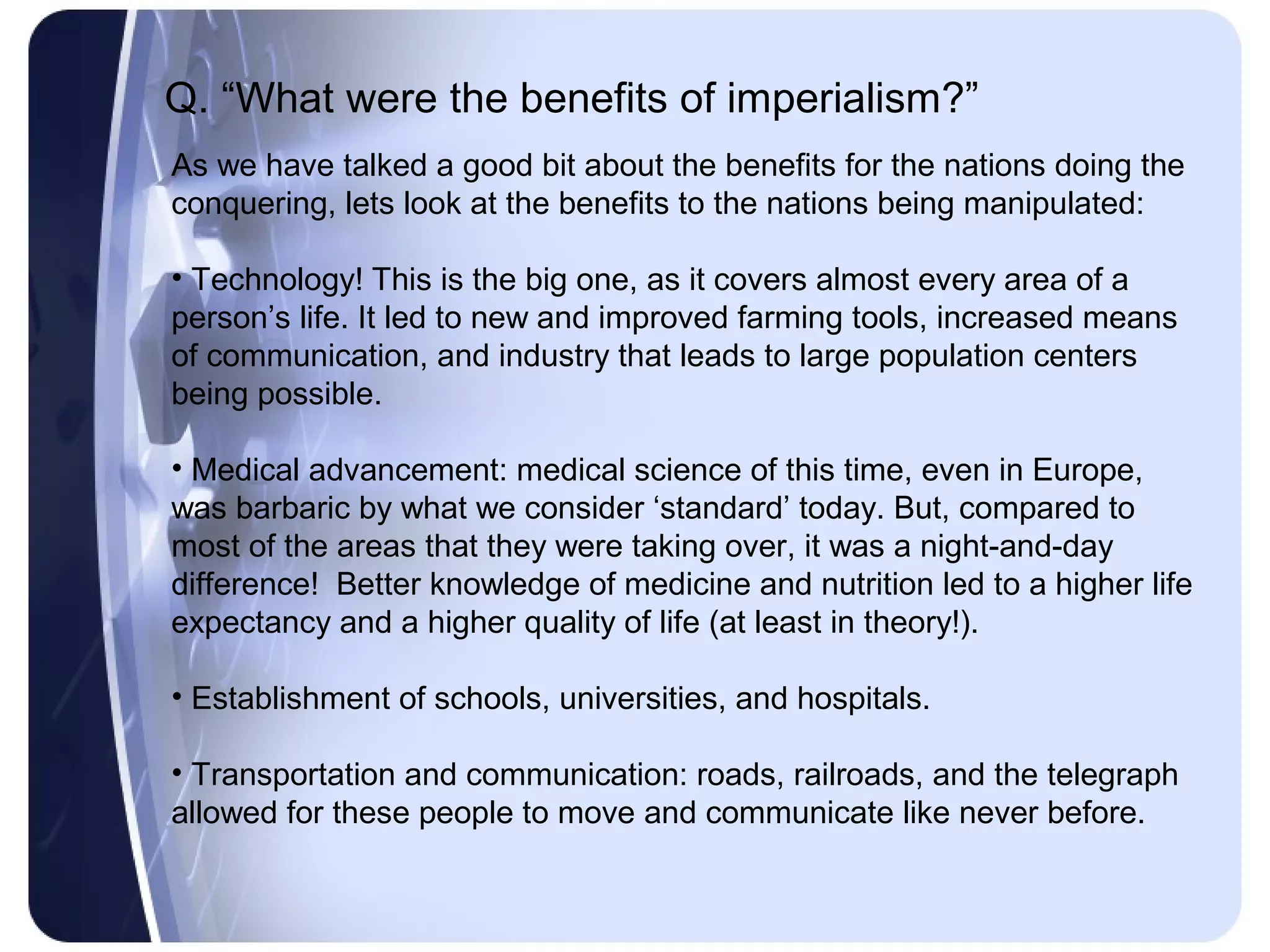 Q. “What were the benefits of imperialism?”

As we have talked a good bit about the benefits for the nations doing the conquering, lets look at the benefits to the nations being manipulated:

• Technology! This is the big one, as it covers almost every area of a person’s life. It led to new and improved farming tools, increased means of communication, and industry that leads to large population centers being possible.

• Medical advancement: medical science of this time, even in Europe, was barbaric by what we consider ‘standard’ today. But, compared to most of the areas that they were taking over, it was a night-and-day difference!  Better knowledge of medicine and nutrition led to a higher life expectancy and a higher quality of life (at least in theory!).

• Establishment of schools, universities, and hospitals.

• Transportation and communication: roads, railroads, and the telegraph allowed for these people to move and communicate like never before.